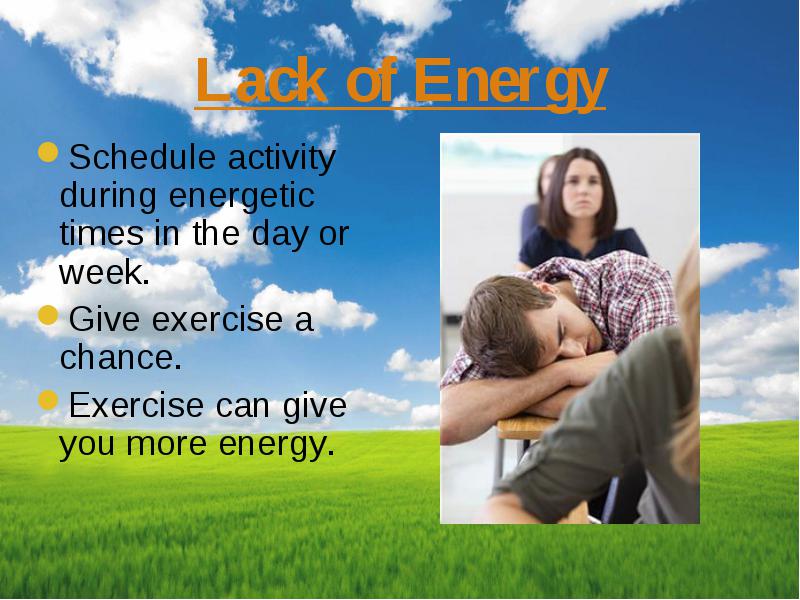 Lack of Energy

Schedule activity during energetic times in the day or week.

Give exercise a chance.

Exercise can give you more energy.